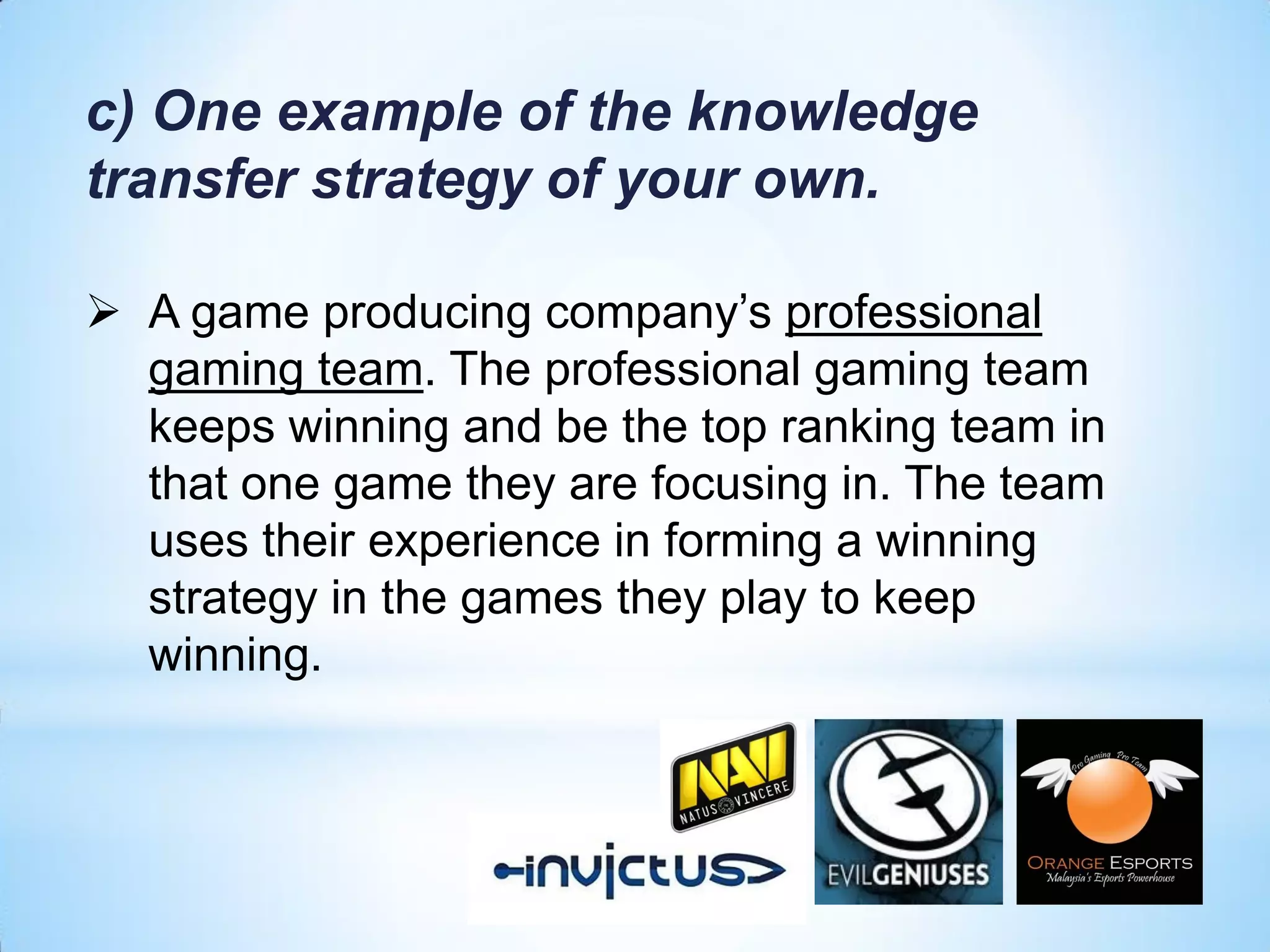 c) One example of the knowledge transfer strategy of your own.

➢ A game producing company's professional gaming team. The professional gaming team keeps winning and be the top ranking team in that one game they are focusing in. The team uses their experience in forming a winning strategy in the games they play to keep winning.

NAVI
NATUS VINCERE

invictus

EVILGENIUSES

Pro Gaming Pro Team
ORANGE ESPORTS
Malaysia's Esports Powerhouse